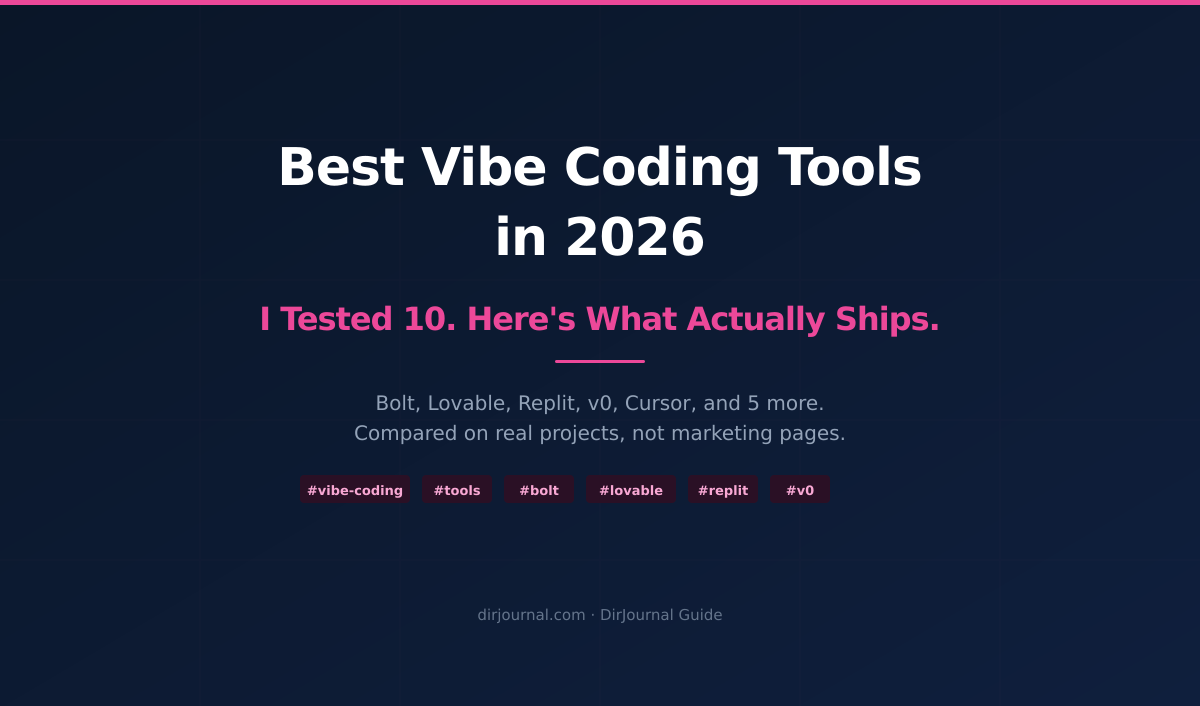 Best Vibe Coding Tools in 2026

I Tested 10. Here's What Actually Ships.

Bolt, Lovable, Replit, v0, Cursor, and 5 more.
Compared on real projects, not marketing pages.

#vibe-coding #tools #bolt #lovable #replit #v0

dirjournal.com · DirJournal Guide